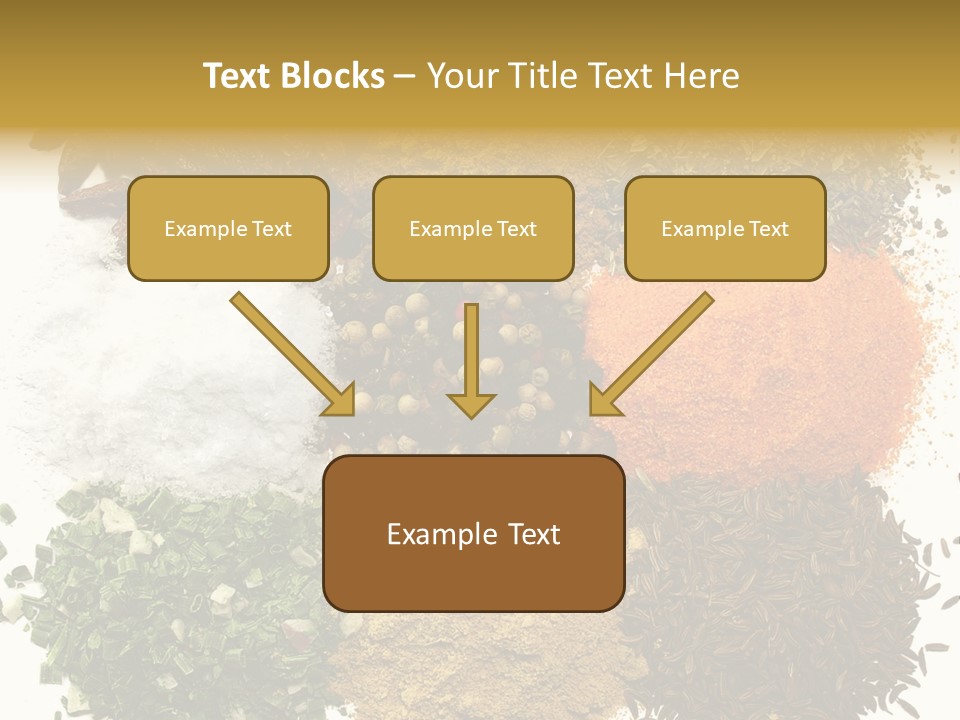 Text Blocks – Your Title Text Here

Example Text

Example Text

Example Text

Example Text